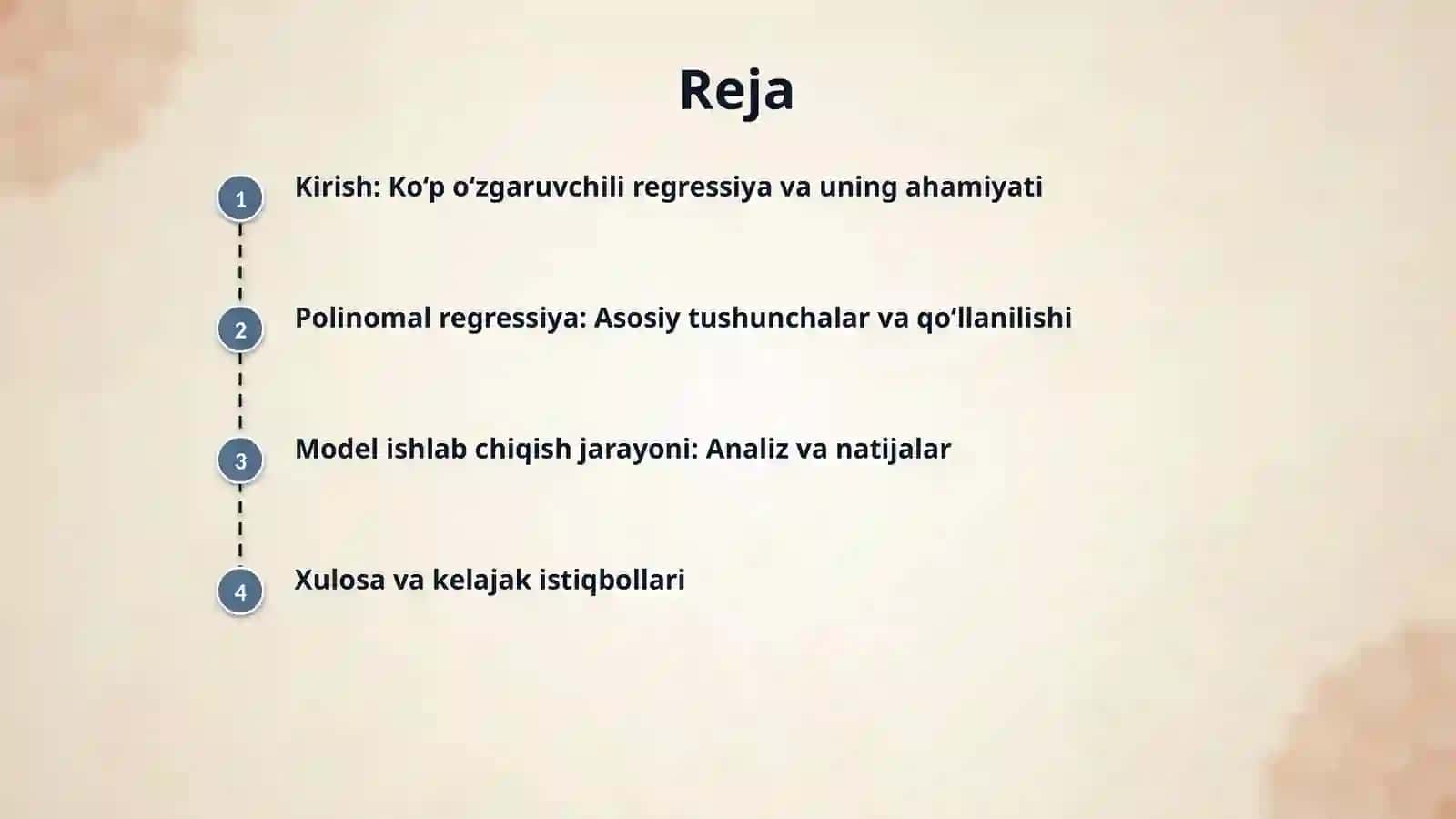 Reja

1 Kirish: Ko‘p o‘zgaruvchili regressiya va uning ahamiyati

2 Polinomal regressiya: Asosiy tushunchalar va qo‘llanilishi

3 Model ishlab chiqish jarayoni: Analiz va natijalar

4 Xulosa va kelajak istiqbollari